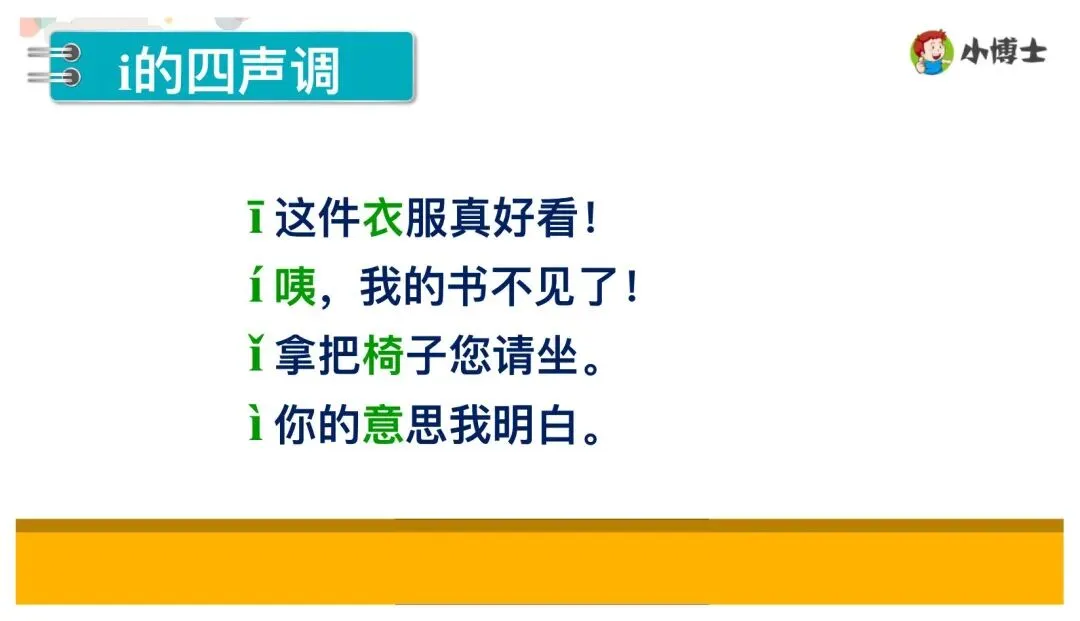 i的四声调

小博士

ī 这件衣服真好看！
í 咦，我的书不见了！
ǐ 拿把椅子您请坐。
ì 你的意思我明白。